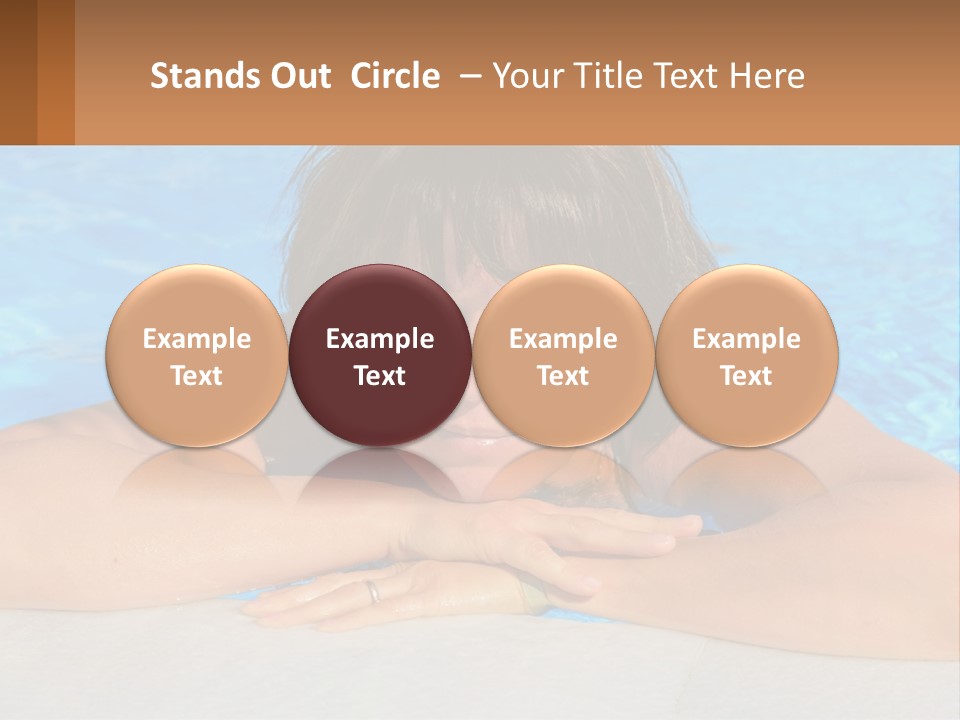 Stands Out Circle – Your Title Text Here

Example Text

Example Text

Example Text

Example Text